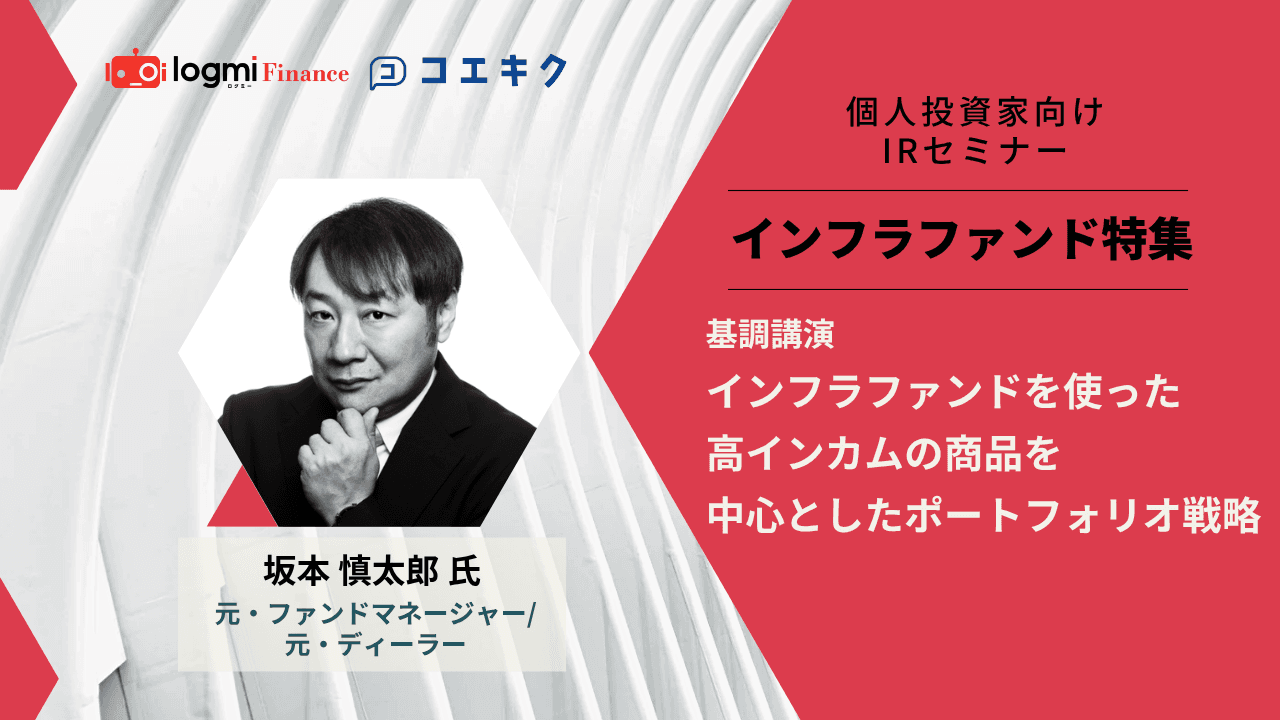 logmi Finance
ログミー

コエキク

個人投資家向け
IRセミナー

インフラファンド特集

基調講演
インフラファンドを使った
高インカムの商品を
中心としたポートフォリオ戦略

坂本 慎太郎 氏
元・ファンドマネージャー/
元・ディーラー